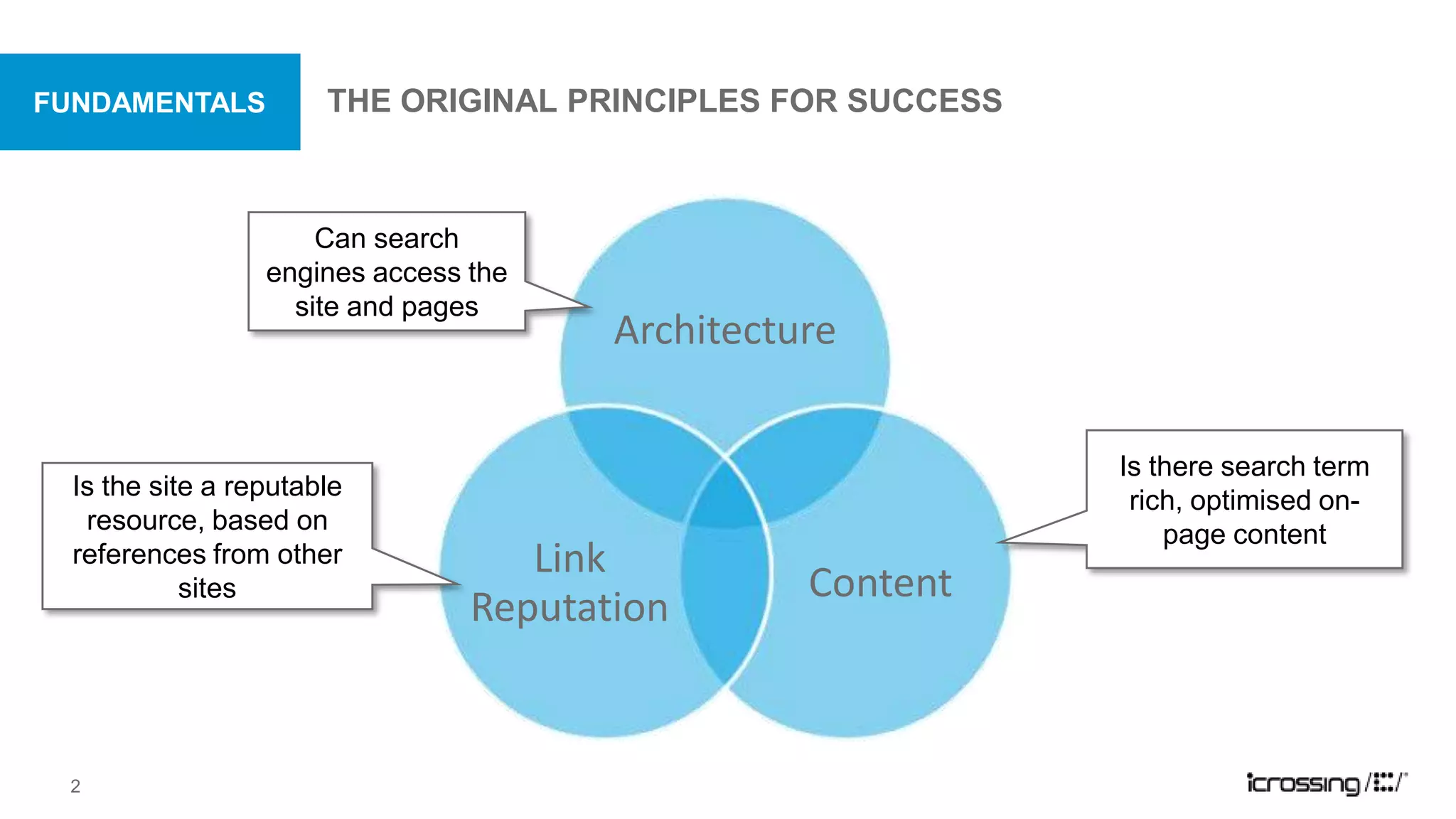 FUNDAMENTALS

THE ORIGINAL PRINCIPLES FOR SUCCESS

Can search engines access the site and pages

Architecture

Is the site a reputable resource, based on references from other sites

Link Reputation

Content

Is there search term rich, optimised on-page content

2

icrossing